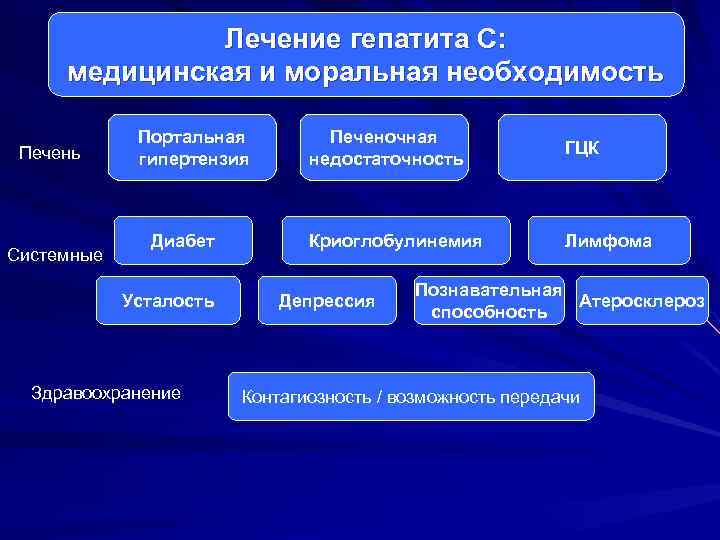 Лечение гепатита С:
медицинская и моральная необходимость

Печень

Портальная гипертензия

Печеночная недостаточность

ГЦК

Системные

Диабет

Криоглобулинемия

Лимфома

Усталость

Депрессия

Познавательная способность

Атеросклероз

Здравоохранение

Контагиозность / возможность передачи